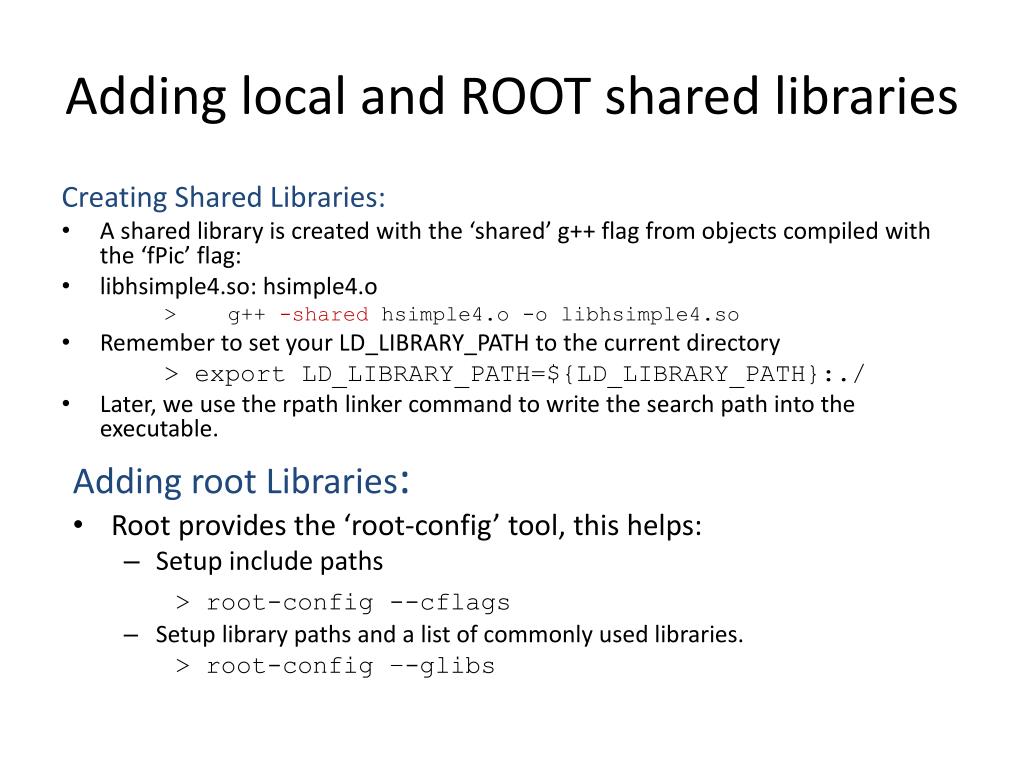 Adding local and ROOT shared libraries

Creating Shared Libraries:

• A shared library is created with the ‘shared’ g++ flag from objects compiled with the ‘fPic’ flag:
• libhsimple4.so: hsimple4.o
> g++ -shared hsimple4.o -o libhsimple4.so
• Remember to set your LD_LIBRARY_PATH to the current directory
> export LD_LIBRARY_PATH=${LD_LIBRARY_PATH}:./
• Later, we use the rpath linker command to write the search path into the executable.

Adding root Libraries:

• Root provides the ‘root-config’ tool, this helps:
– Setup include paths
> root-config --cflags
– Setup library paths and a list of commonly used libraries.
> root-config –-glibs